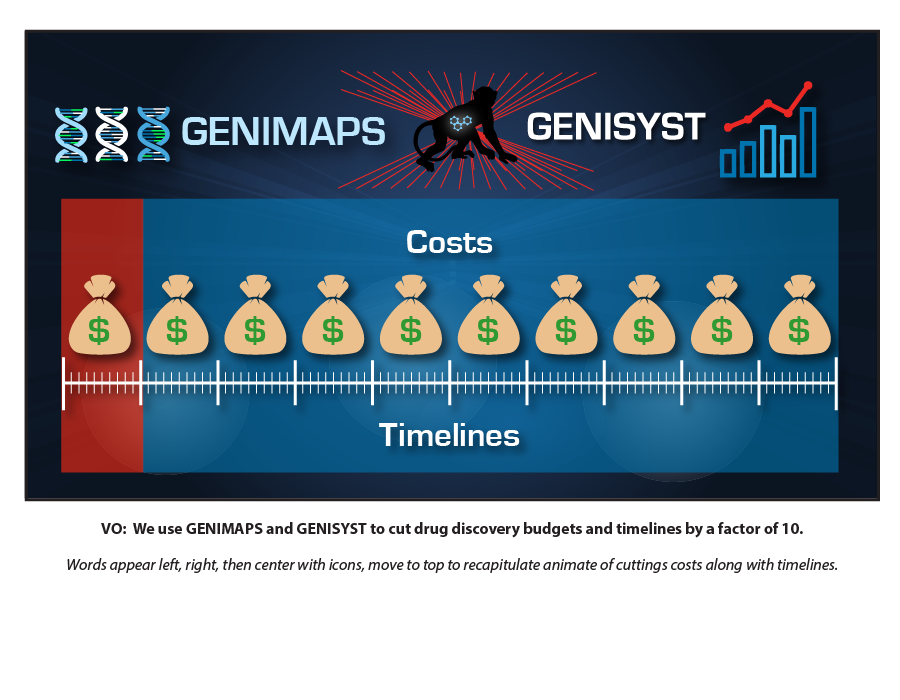 GENIMAPS

GENISYST

Costs

$ $ $ $ $ $ $ $ $ $

Timelines

VO: We use GENIMAPS and GENISYST to cut drug discovery budgets and timelines by a factor of 10.

Words appear left, right, then center with icons, move to top to recapitulate animate of cuttings costs along with timelines.